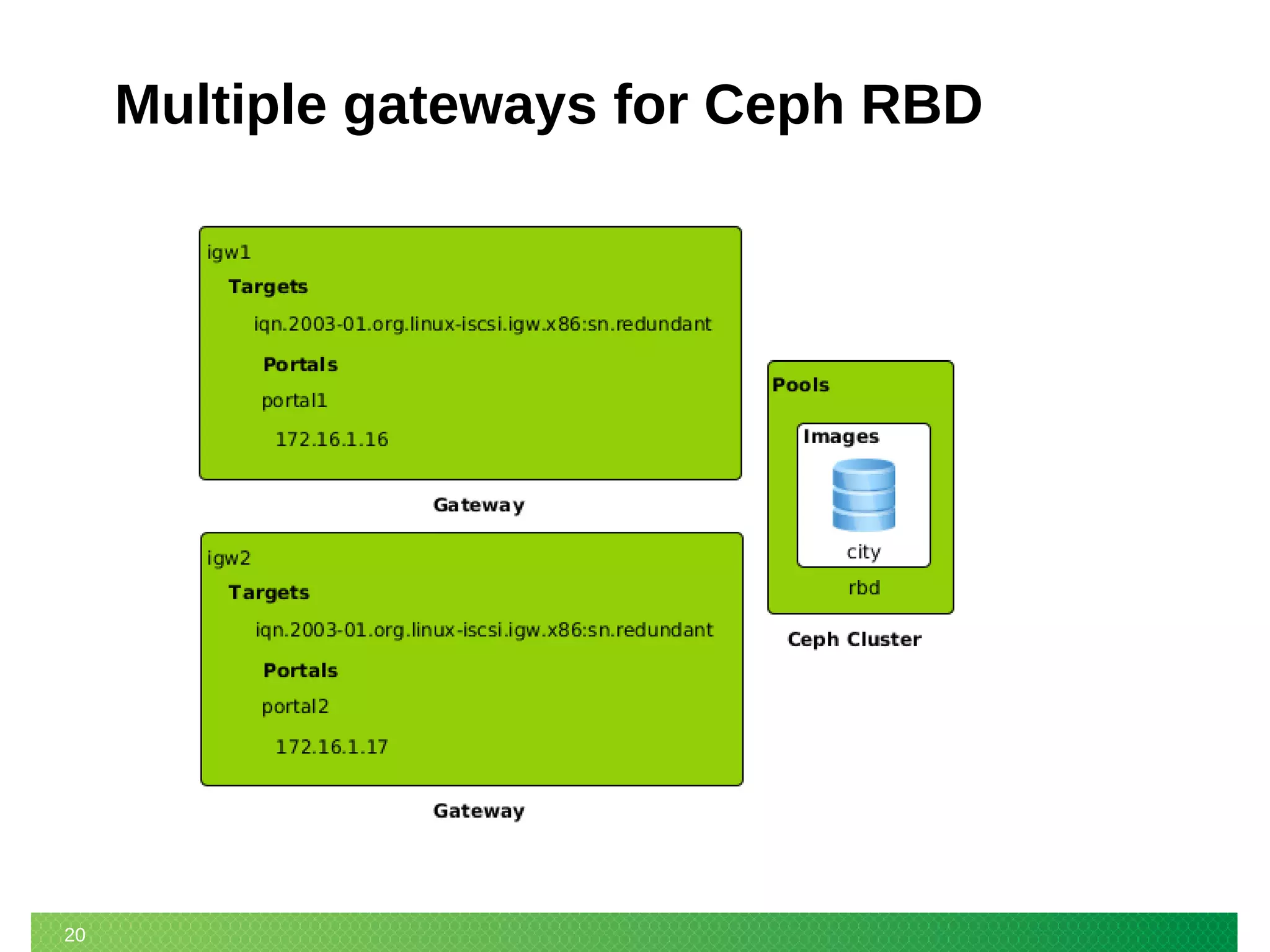 Multiple gateways for Ceph RBD

igw1

Targets

iqn.2003-01.org.linux-iscsi.igw.x86:sn.redundant

Portals

portal1

172.16.1.16

Gateway

igw2

Targets

iqn.2003-01.org.linux-iscsi.igw.x86:sn.redundant

Portals

portal2

172.16.1.17

Gateway

Pools

Images

city

rbd

Ceph Cluster

20